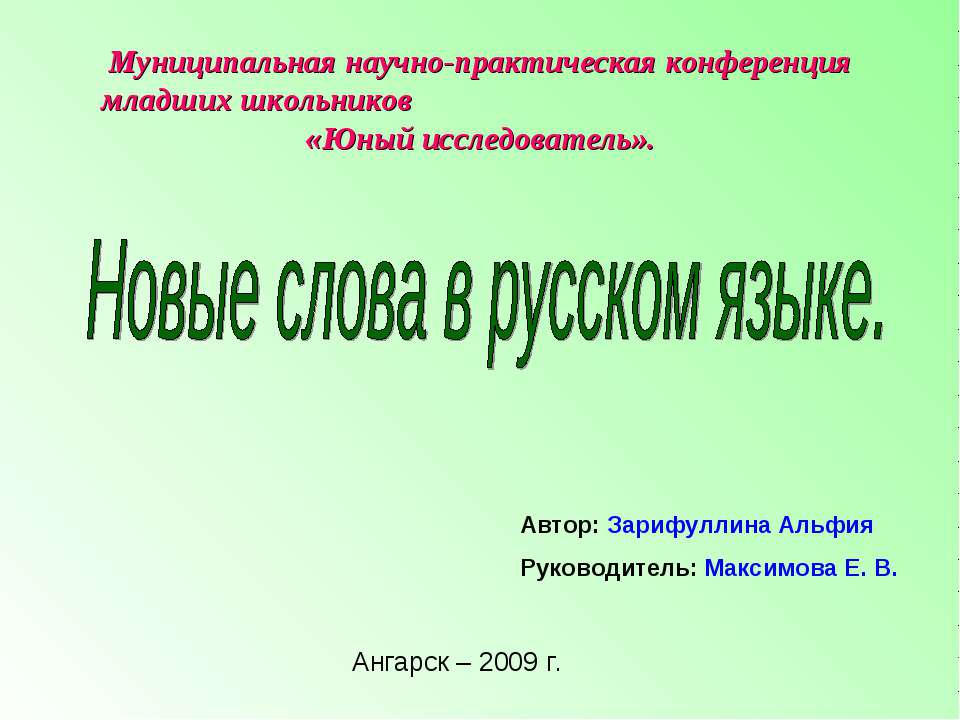 Муниципальная научно-практическая конференция младших школьников «Юный исследователь».

Новые слова в русском языке.

Автор: Зарифуллина Альфия

Руководитель: Максимова Е. В.

Ангарск – 2009 г.